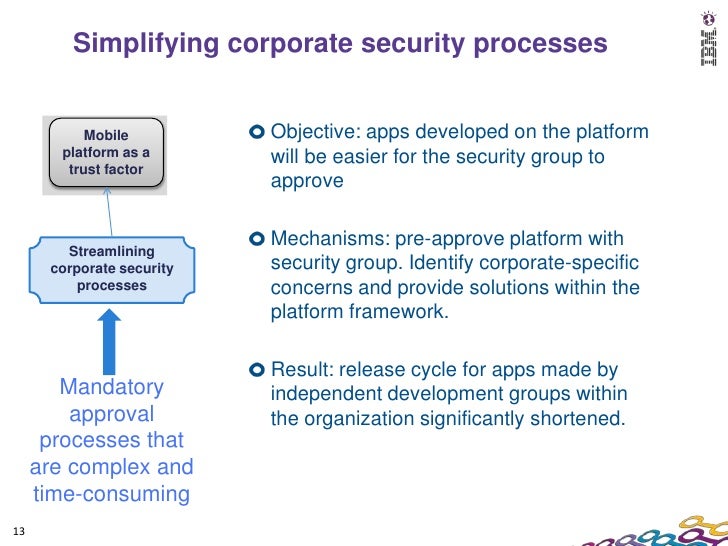 Simplifying corporate security processes

IBM

Mobile platform as a trust factor

Streamlining corporate security processes

Mandatory approval processes that are complex and time-consuming

Objective: apps developed on the platform will be easier for the security group to approve

Mechanisms: pre-approve platform with security group. Identify corporate-specific concerns and provide solutions within the platform framework.

Result: release cycle for apps made by independent development groups within the organization significantly shortened.

13